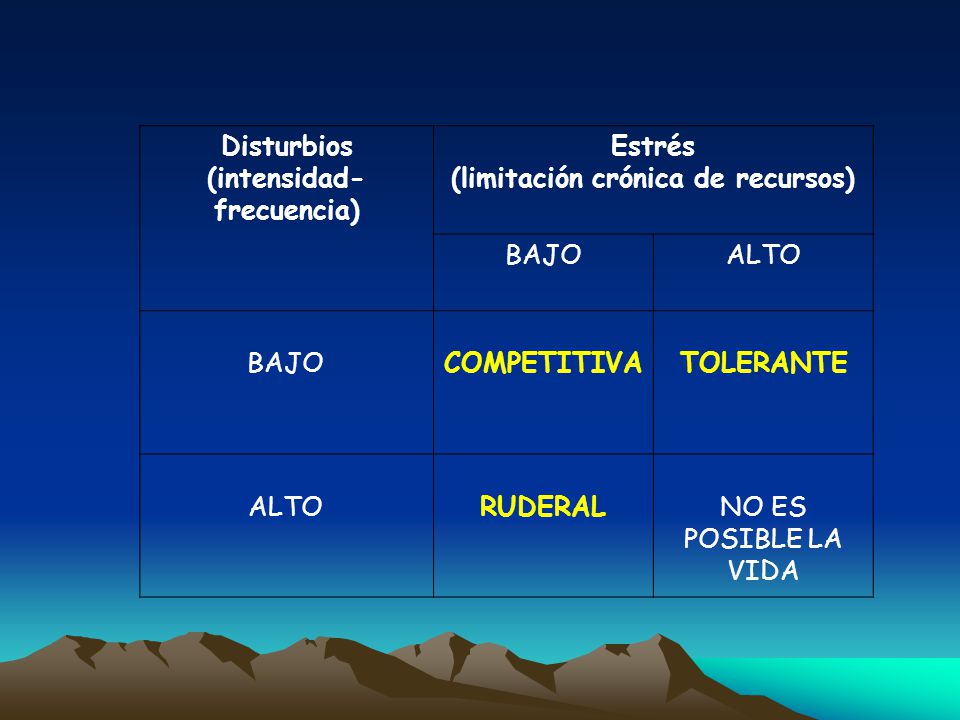 | Disturbios (intensidad-frecuencia) | Estrés (limitación crónica de recursos) | |
|---|---|---|
| | BAJO | ALTO |
| BAJO | COMPETITIVA | TOLERANTE |
| ALTO | RUDERAL | NO ES POSIBLE LA VIDA |